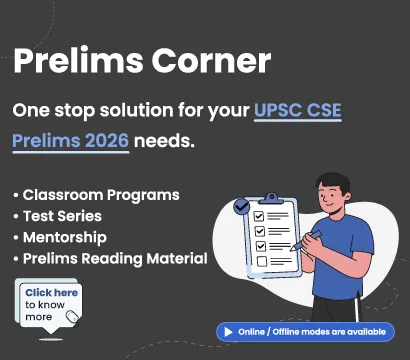 Prelims Corner

One stop solution for your UPSC CSE Prelims 2026 needs.

• Classroom Programs
• Test Series
• Mentorship
• Prelims Reading Material

Click here to know more

Online / Offline modes are available